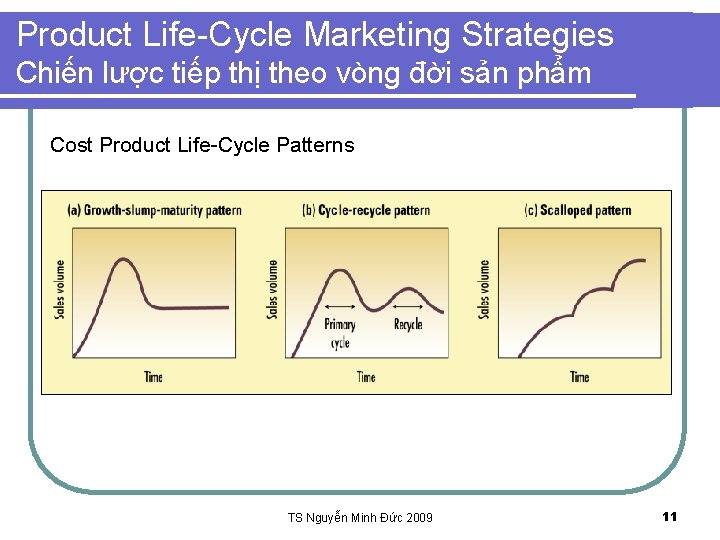 Product Life-Cycle Marketing Strategies
Chiến lược tiếp thị theo vòng đời sản phẩm

Cost Product Life-Cycle Patterns

(a) Growth-slump-maturity pattern

Sales volume

Time

(b) Cycle-recycle pattern

Sales volume

Primary cycle

Recycle

Time

(c) Scalloped pattern

Sales volume

Time

TS Nguyễn Minh Đức 2009

11